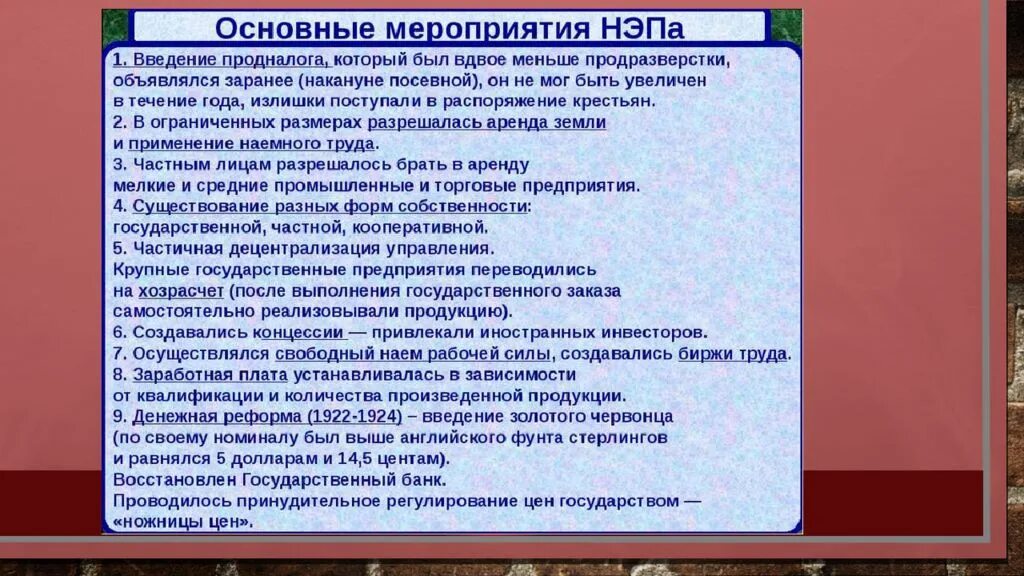 Основные мероприятия НЭПа

1. Введение продналога, который был вдвое меньше продразверстки, объявлялся заранее (накануне посевной), он не мог быть увеличен в течение года, излишки поступали в распоряжение крестьян.
2. В ограниченных размерах разрешалась аренда земли и применение наемного труда.
3. Частным лицам разрешалось брать в аренду мелкие и средние промышленные и торговые предприятия.
4. Существование разных форм собственности: государственной, частной, кооперативной.
5. Частичная децентрализация управления.
Крупные государственные предприятия переводились на хозрасчет (после выполнения государственного заказа самостоятельно реализовывали продукцию).
6. Создавались концессии — привлекали иностранных инвесторов.
7. Осуществлялся свободный наем рабочей силы, создавались биржи труда.
8. Заработная плата устанавливалась в зависимости от квалификации и количества произведенной продукции.
9. Денежная реформа (1922-1924) – введение золотого червонца (по своему номиналу был выше английского фунта стерлингов и равнялся 5 долларам и 14,5 центам).
Восстановлен Государственный банк.
Проводилось принудительное регулирование цен государством — «ножницы цен».